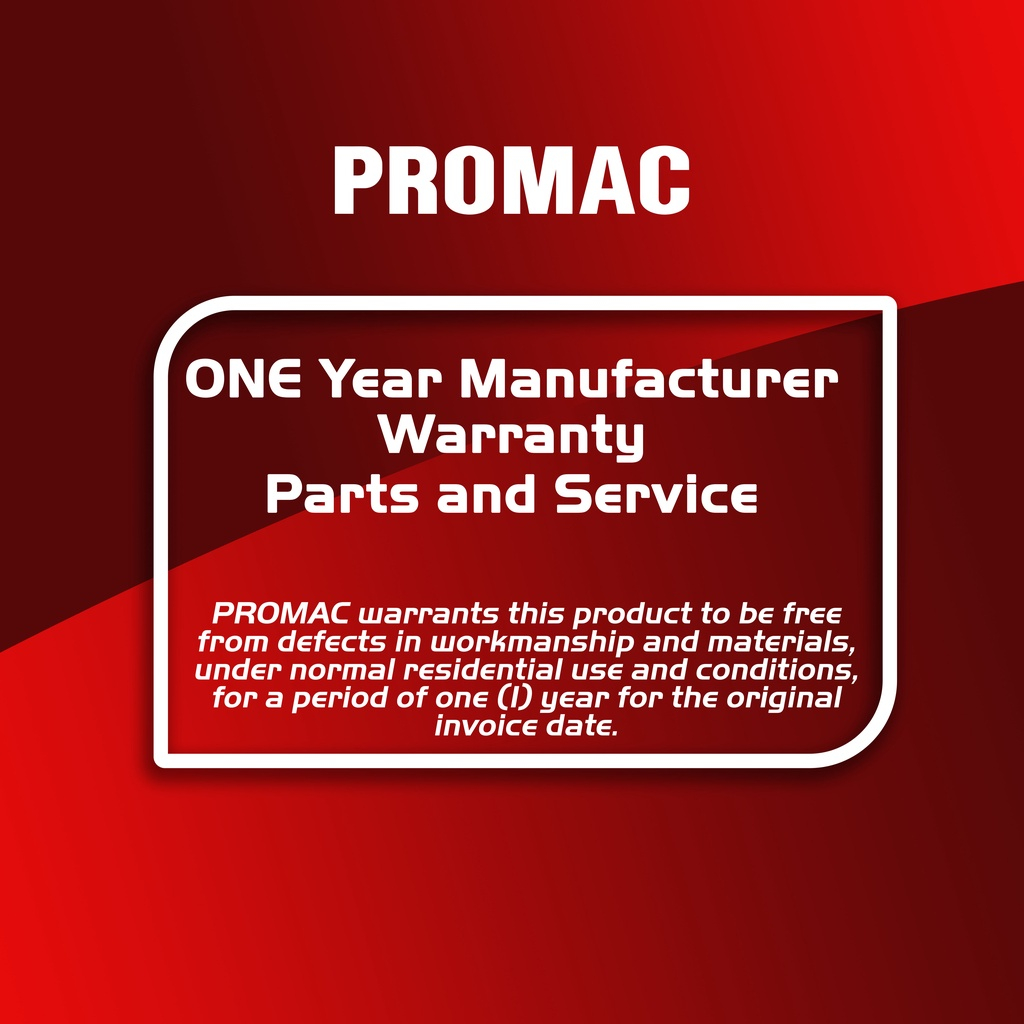 PROMAC

ONE Year Manufacturer Warranty
Parts and Service

PROMAC warrants this product to be free from defects in workmanship and materials, under normal residential use and conditions, for a period of one (1) year for the original invoice date.